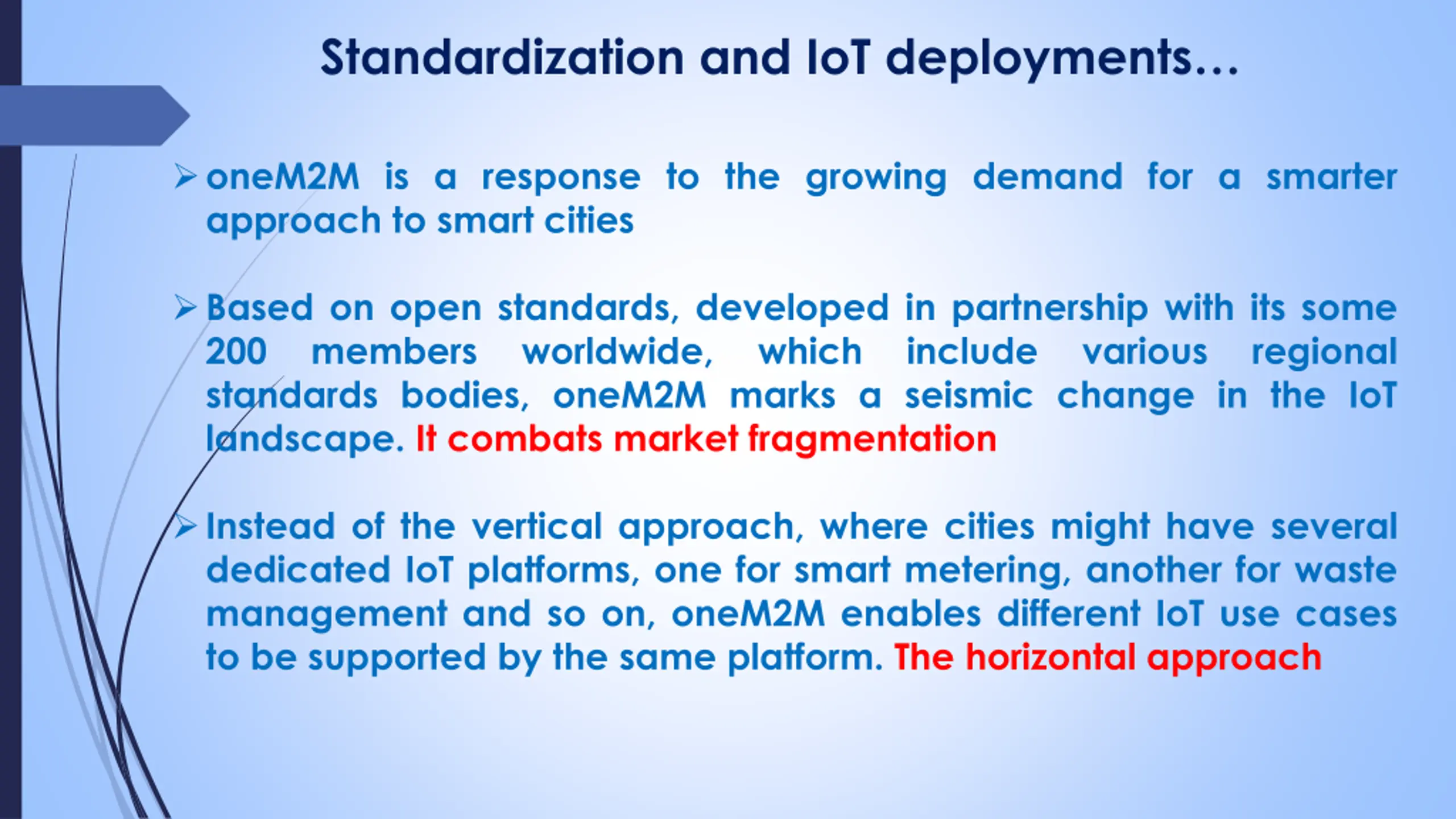 Standardization and IoT deployments…

➢ oneM2M is a response to the growing demand for a smarter approach to smart cities

➢ Based on open standards, developed in partnership with its some 200 members worldwide, which include various regional standards bodies, oneM2M marks a seismic change in the IoT landscape. It combats market fragmentation

➢ Instead of the vertical approach, where cities might have several dedicated IoT platforms, one for smart metering, another for waste management and so on, oneM2M enables different IoT use cases to be supported by the same platform. The horizontal approach